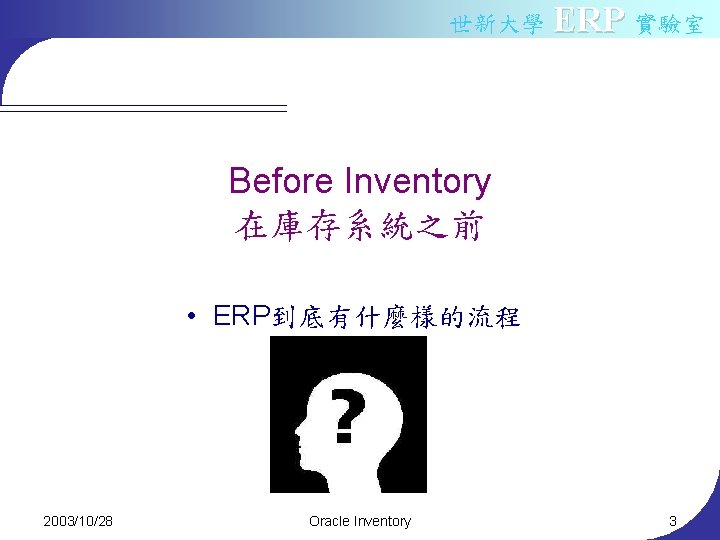 世新大學 ERP 實驗室

Before Inventory
在庫存系統之前

• ERP到底有什麼樣的流程

?

2003/10/28 Oracle Inventory 3